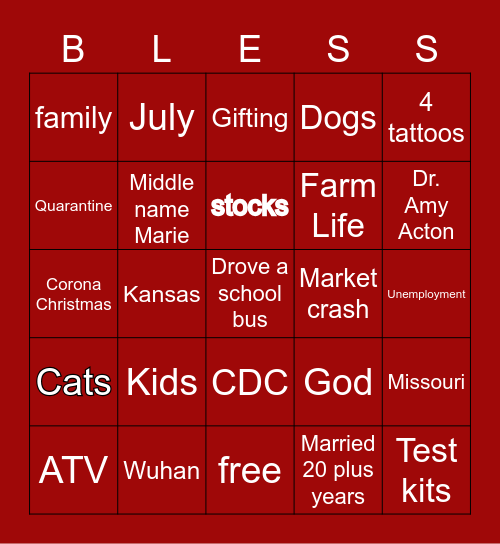 | B | L | E | S | S |
|---|---|---|---|---|
| family | July | Gifting | Dogs | 4 tattoos |
| Quarantine | Middle name Marie | stocks | Farm Life | Dr. Amy Acton |
| Corona Christmas | Kansas | Drove a school bus | Market crash | Unemployment |
| Cats | Kids | CDC | God | Missouri |
| ATV | Wuhan | free | Married 20 plus years | Test kits |